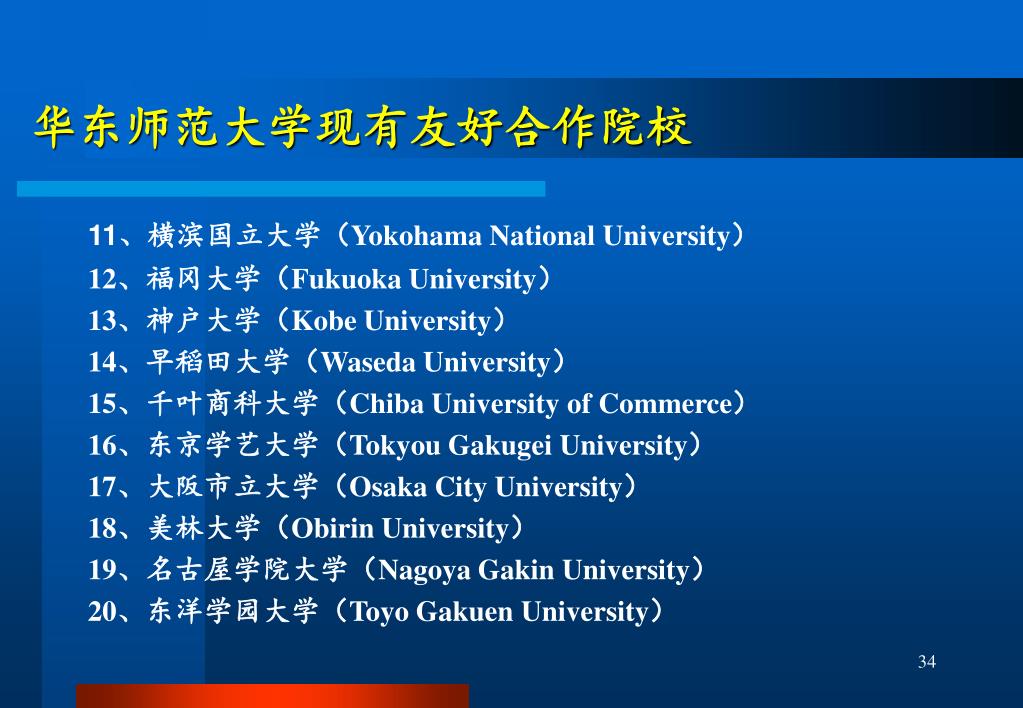 华东师范大学现有友好合作院校

11、横滨国立大学（Yokohama National University）
12、福冈大学（Fukuoka University）
13、神户大学（Kobe University）
14、早稻田大学（Waseda University）
15、千叶商科大学（Chiba University of Commerce）
16、东京学艺大学（Tokyou Gakugei University）
17、大阪市立大学（Osaka City University）
18、美林大学（Obirin University）
19、名古屋学院大学（Nagoya Gakin University）
20、东洋学园大学（Toyo Gakuen University）

34